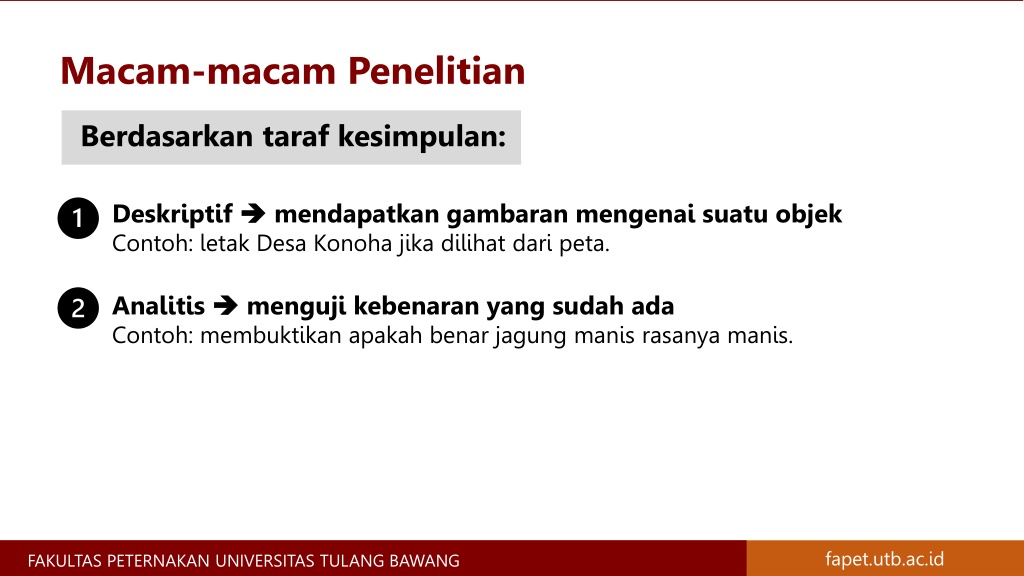 Macam-macam Penelitian

Berdasarkan taraf kesimpulan:

1 Deskriptif ➔ mendapatkan gambaran mengenai suatu objek
Contoh: letak Desa Konoha jika dilihat dari peta.

2 Analitis ➔ menguji kebenaran yang sudah ada
Contoh: membuktikan apakah benar jagung manis rasanya manis.

FAKULTAS PETERNAKAN UNIVERSITAS TULANG BAWANG

fapet.utb.ac.id